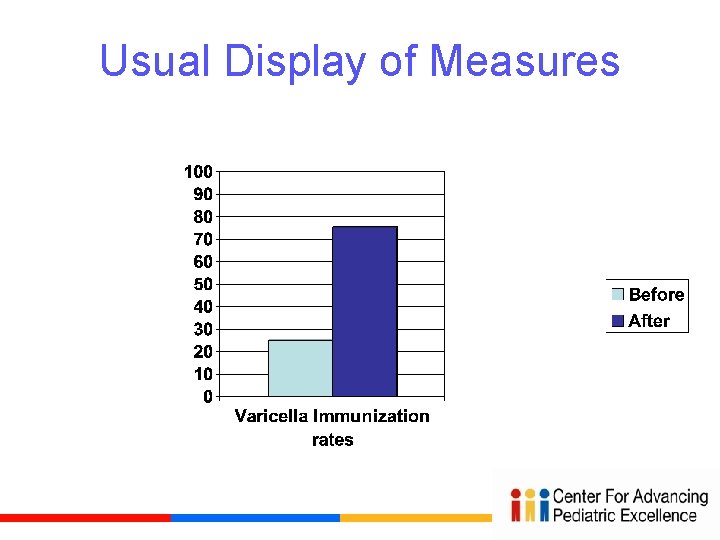 Usual Display of Measures

100
90
80
70
60
50
40
30
20
10
0

Varicella Immunization rates

Before
After

Center For Advancing Pediatric Excellence